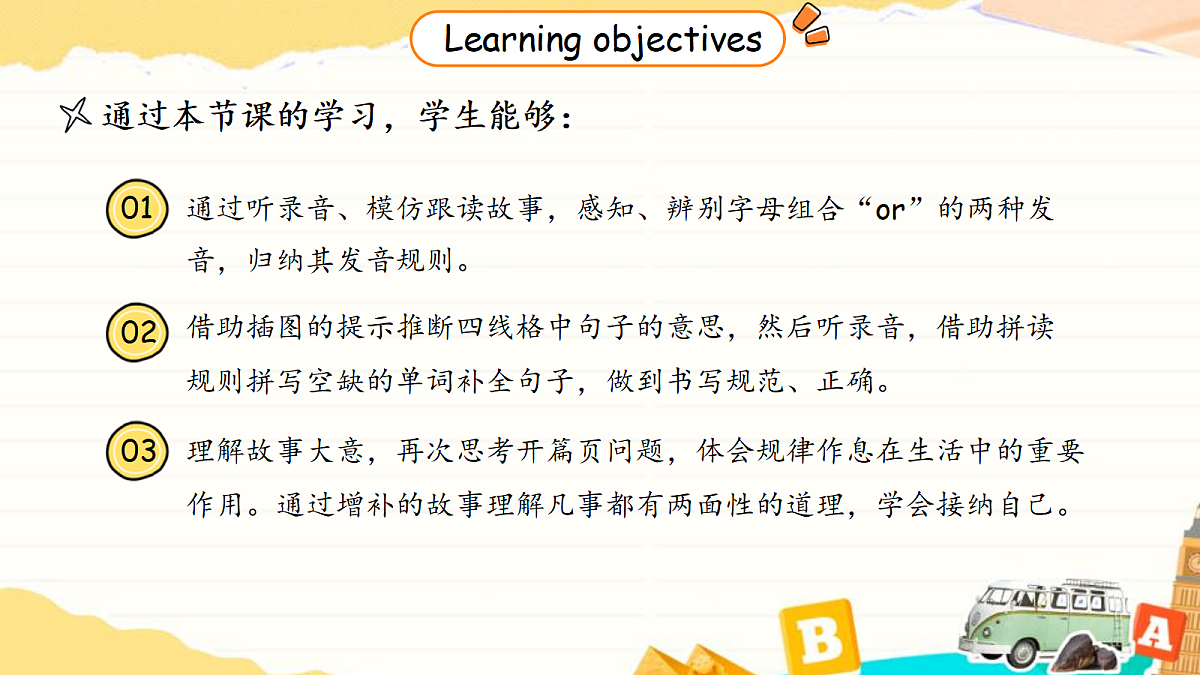 Learning objectives

通过本节课的学习，学生能够：

01 通过听录音、模仿跟读故事，感知、辨别字母组合“or”的两种发音，归纳其发音规则。

02 借助插图的提示推断四线格中句子的意思，然后听录音，借助拼读规则拼写空缺的单词补全句子，做到书写规范、正确。

03 理解故事大意，再次思考开篇页问题，体会规律作息在生活中的重要作用。通过增补的故事理解凡事都有两面性的道理，学会接纳自己。

B A